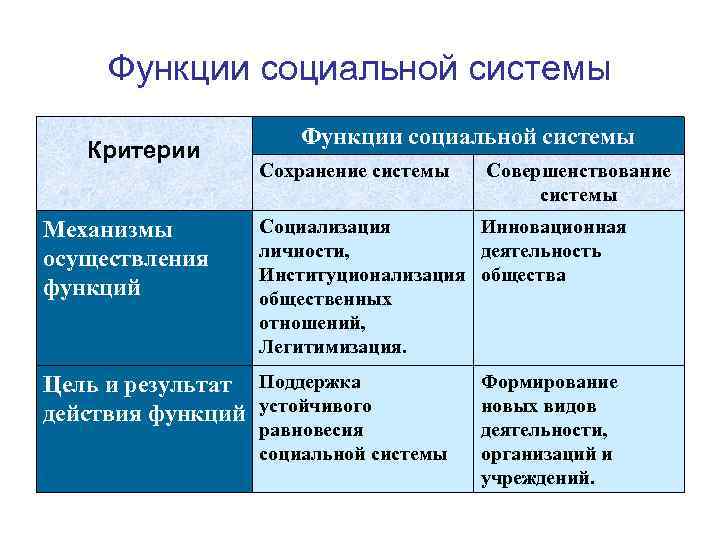 Функции социальной системы

| Критерии | Функции социальной системы | |
|---|---|---|
| | Сохранение системы | Совершенствование системы |
| Механизмы осуществления функций | Социализация личности, Институционализация общественных отношений, Легитимизация. | Инновационная деятельность общества |
| Цель и результат действия функций | Поддержка устойчивого равновесия социальной системы | Формирование новых видов деятельности, организаций и учреждений. |